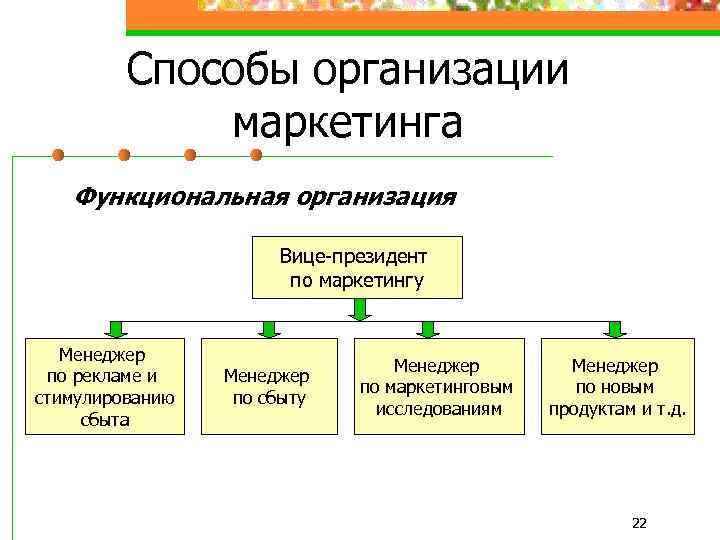 Способы организации маркетинга

Функциональная организация

Вице-президент по маркетингу

Менеджер по рекламе и стимулированию сбыта

Менеджер по сбыту

Менеджер по маркетинговым исследованиям

Менеджер по новым продуктам и т.д.

22